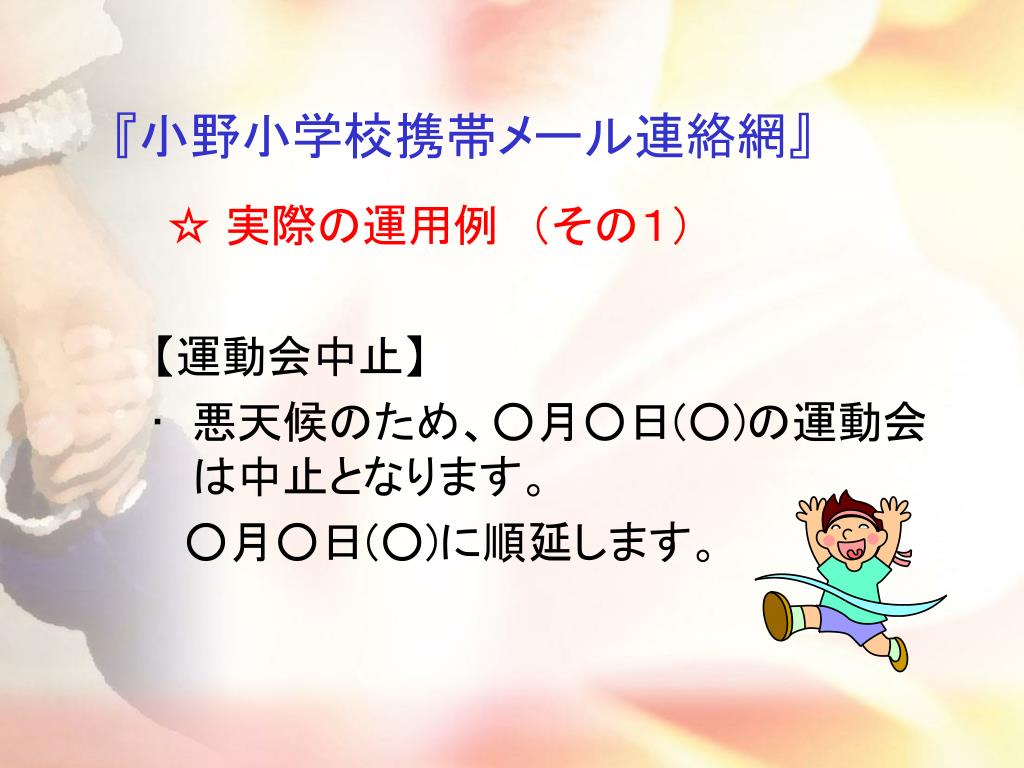 『小野小学校携帯メール連絡網』

☆ 実際の運用例 （その1）

【運動会中止】

・ 悪天候のため、〇月〇日(〇)の運動会は中止となります。
〇月〇日(〇)に順延します。